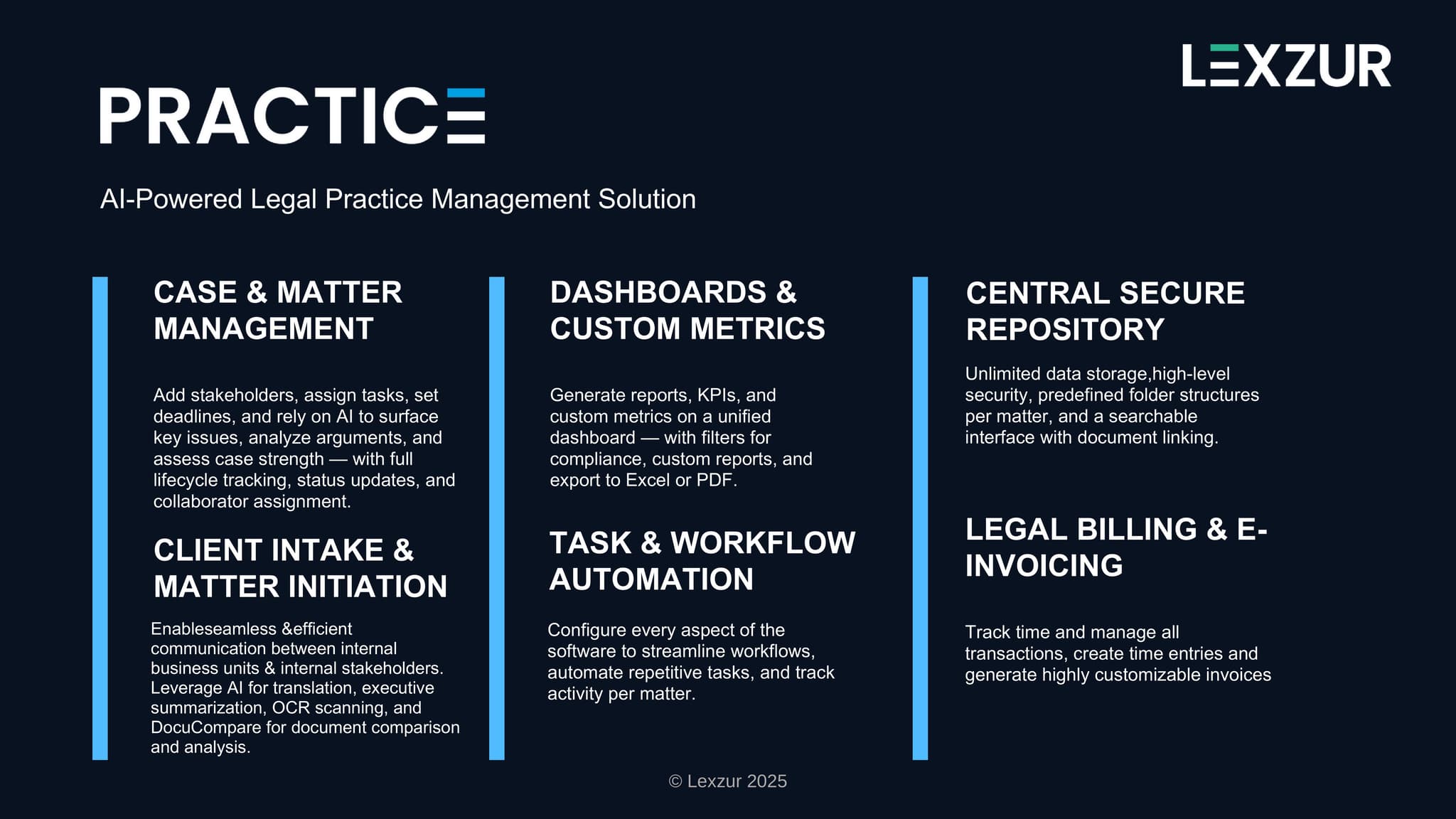 LEXZUR

PRACTICE

AI-Powered Legal Practice Management Solution

CASE & MATTER MANAGEMENT

Add stakeholders, assign tasks, set deadlines, and rely on AI to surface key issues, analyze arguments, and assess case strength — with full lifecycle tracking, status updates, and collaborator assignment.

CLIENT INTAKE & MATTER INITIATION

Enableseamless &efficient communication between internal business units & internal stakeholders. Leverage AI for translation, executive summarization, OCR scanning, and DocuCompare for document comparison and analysis.

DASHBOARDS & CUSTOM METRICS

Generate reports, KPIs, and custom metrics on a unified dashboard — with filters for compliance, custom reports, and export to Excel or PDF.

TASK & WORKFLOW AUTOMATION

Configure every aspect of the software to streamline workflows, automate repetitive tasks, and track activity per matter.

CENTRAL SECURE REPOSITORY

Unlimited data storage,high-level security, predefined folder structures per matter, and a searchable interface with document linking.

LEGAL BILLING & E-INVOICING

Track time and manage all transactions, create time entries and generate highly customizable invoices

© Lexzur 2025